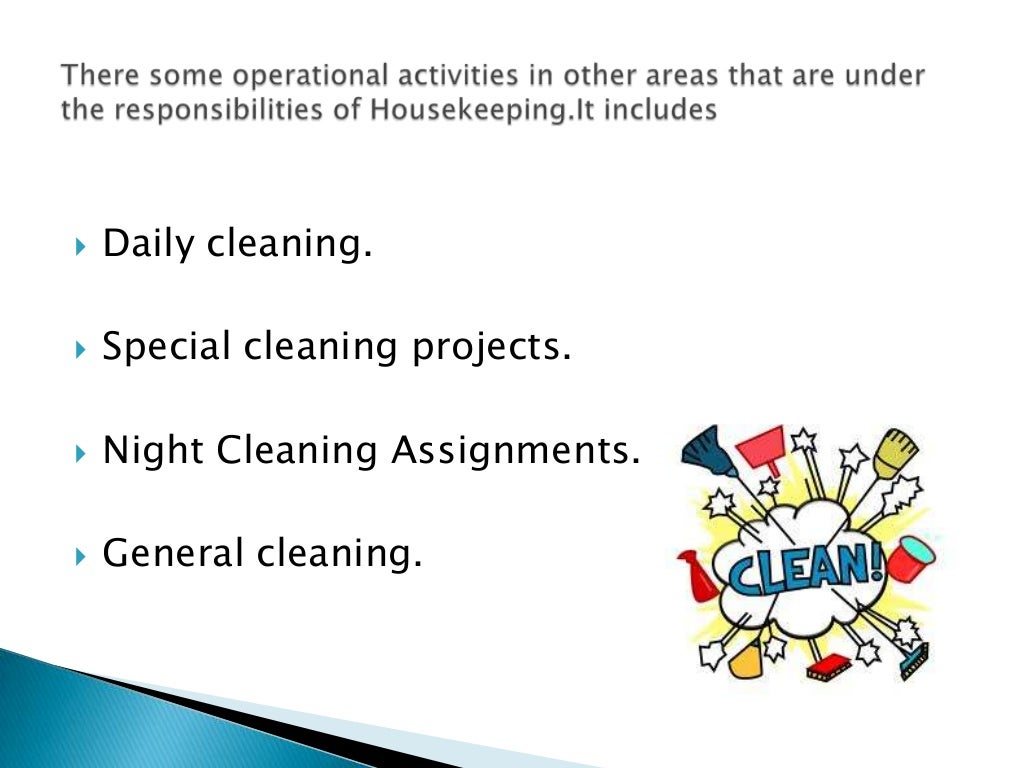 There some operational activities in other areas that are under the responsibilities of Housekeeping.It includes

Daily cleaning.

Special cleaning projects.

Night Cleaning Assignments.

General cleaning.

CLEAN!